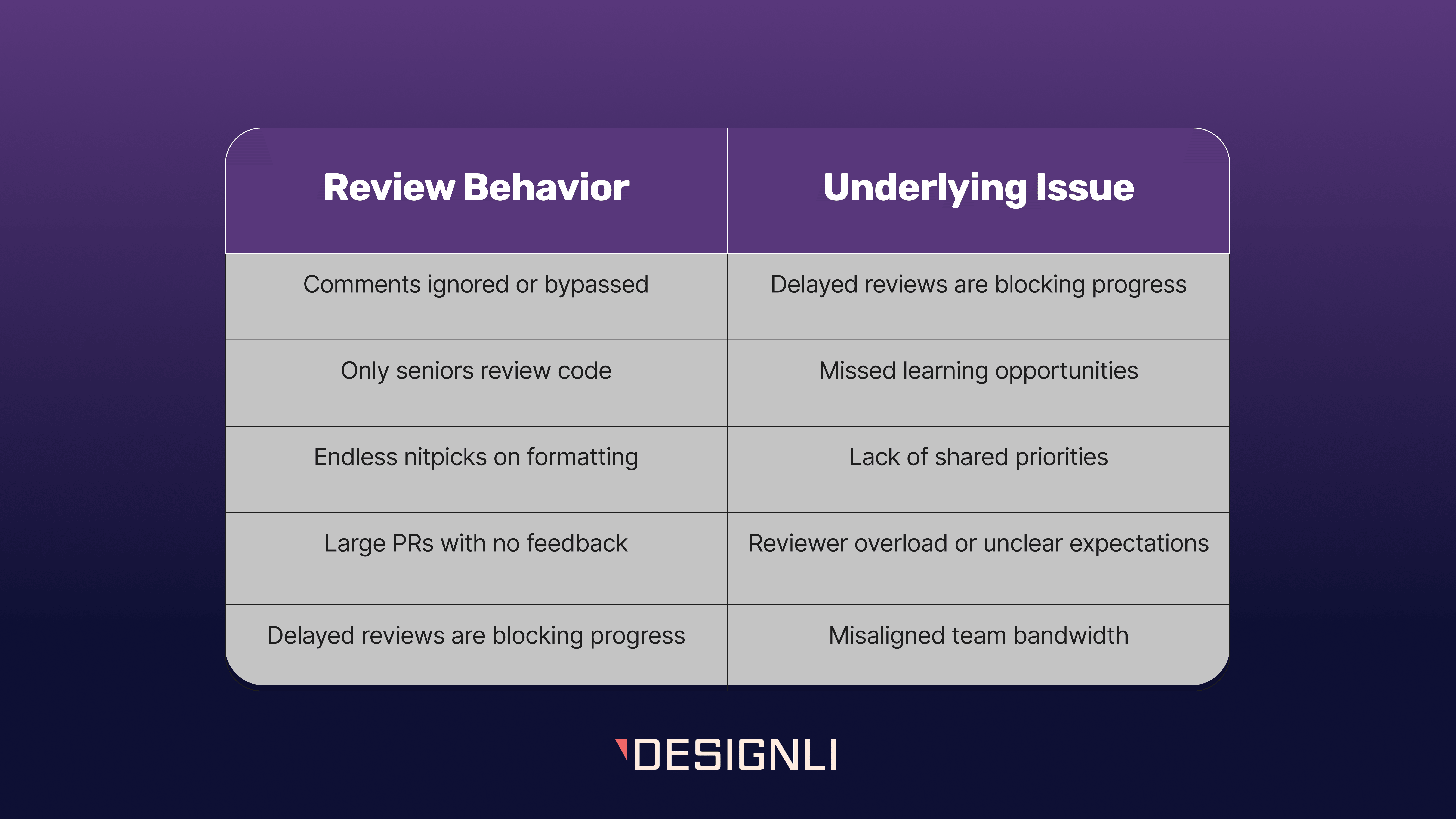 | Review Behavior | Underlying Issue |
|---|---|
| Comments ignored or bypassed | Delayed reviews are blocking progress |
| Only seniors review code | Missed learning opportunities |
| Endless nitpicks on formatting | Lack of shared priorities |
| Large PRs with no feedback | Reviewer overload or unclear expectations |
| Delayed reviews are blocking progress | Misaligned team bandwidth |

DESIGNLI